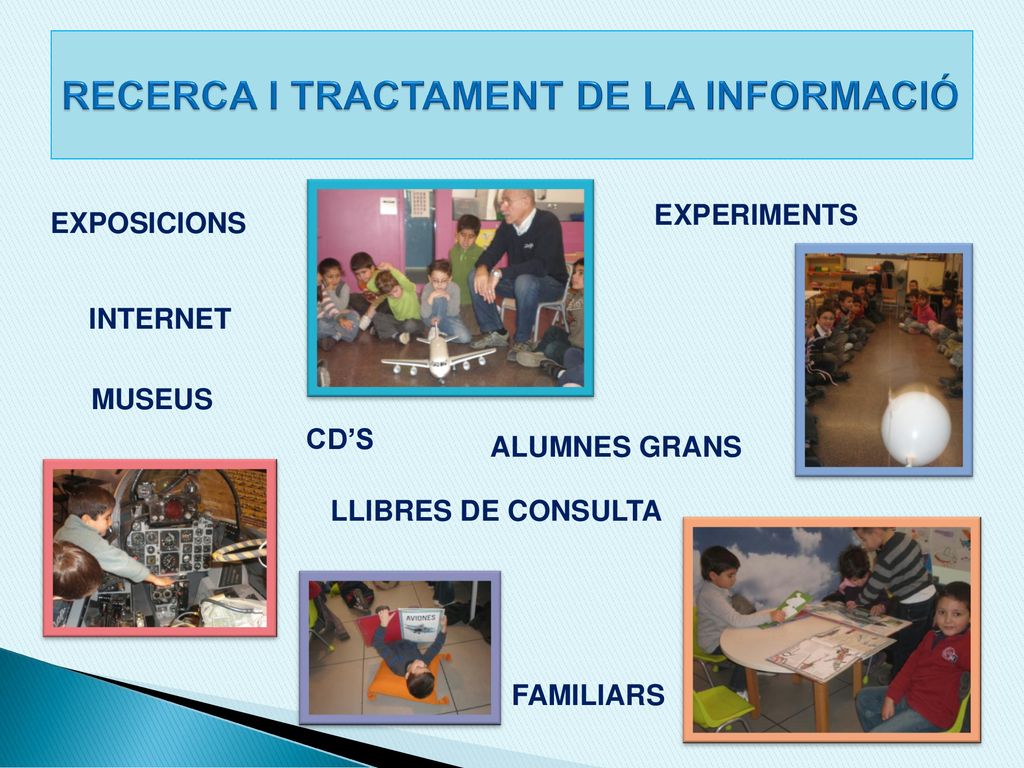 RECERCA I TRACTAMENT DE LA INFORMACIÓ

EXPOSICIONS

EXPERIMENTS

INTERNET

MUSEUS

CD'S

ALUMNES GRANS

LLIBRES DE CONSULTA

AVIONES

FAMILIARS